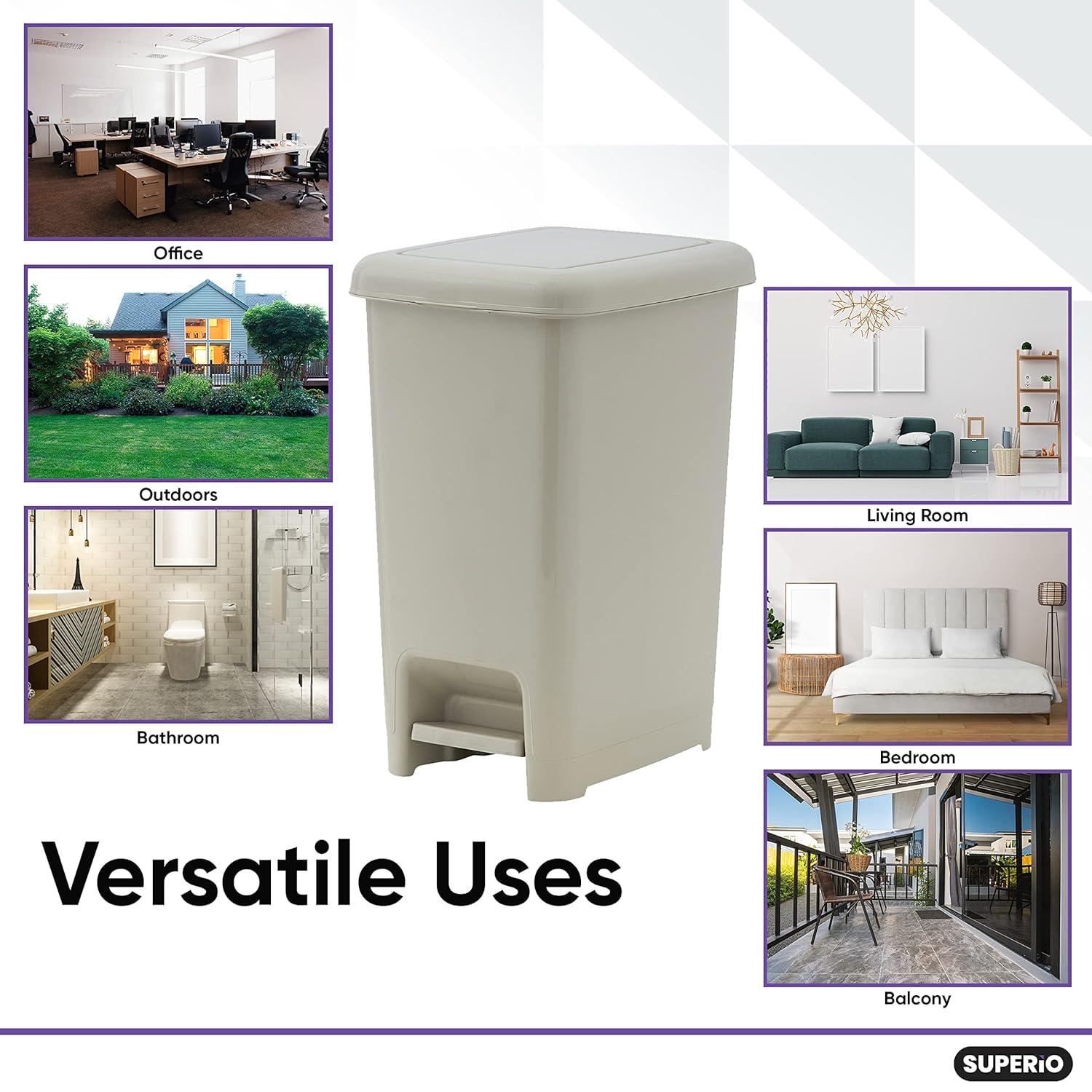 Office

Outdoors

Bathroom

Living Room

Bedroom

Balcony

Versatile Uses

SUPERiO